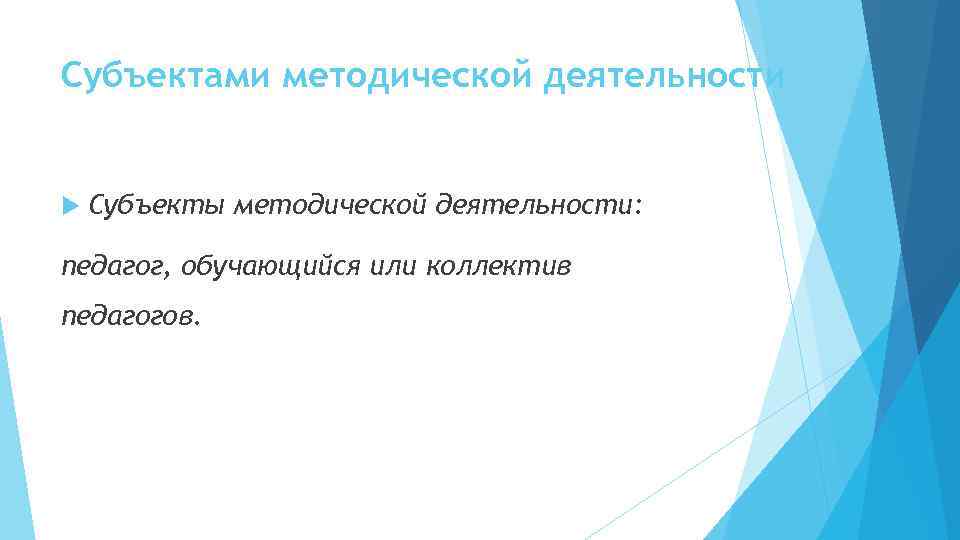 Субъектами методической деятельности

Субъекты методической деятельности:

педагог, обучающийся или коллектив педагогов.